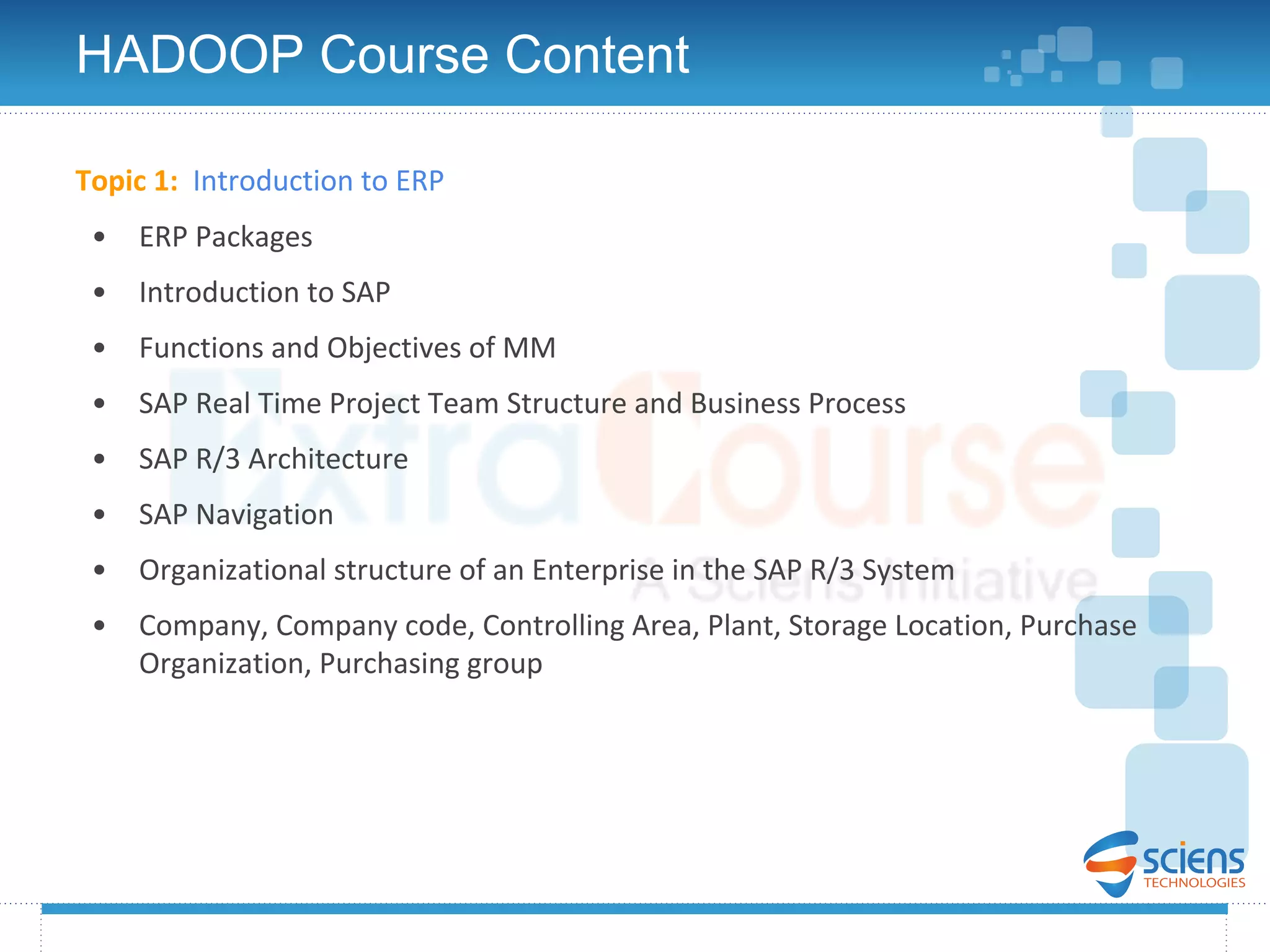 HADOOP Course Content

Topic 1: Introduction to ERP

• ERP Packages
• Introduction to SAP
• Functions and Objectives of MM
• SAP Real Time Project Team Structure and Business Process
• SAP R/3 Architecture
• SAP Navigation
• Organizational structure of an Enterprise in the SAP R/3 System
• Company, Company code, Controlling Area, Plant, Storage Location, Purchase Organization, Purchasing group

sciens
TECHNOLOGIES

ExtraCourse
A Sciens Initiative